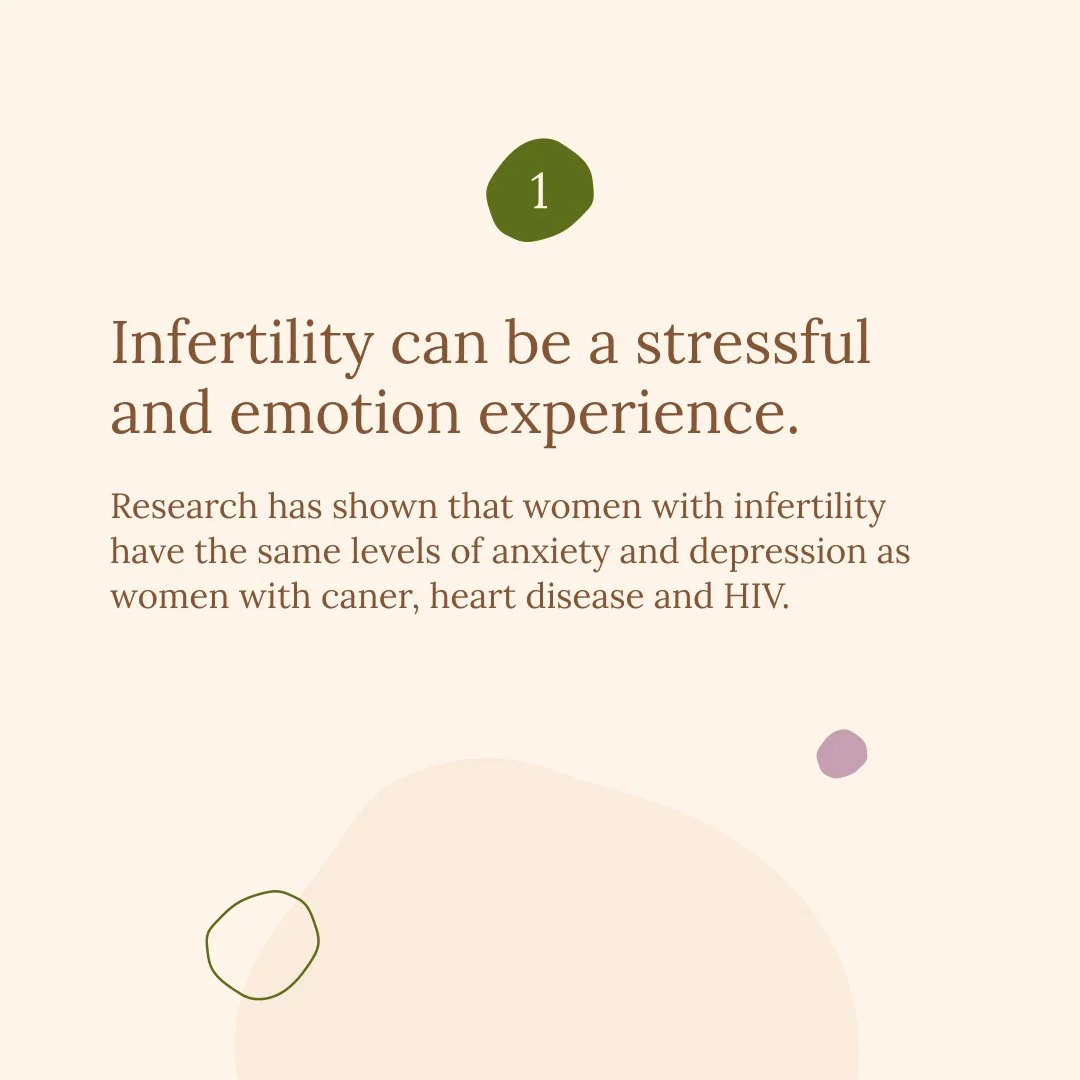 1

Infertility can be a stressful and emotion experience.

Research has shown that women with infertility have the same levels of anxiety and depression as women with caner, heart disease and HIV.